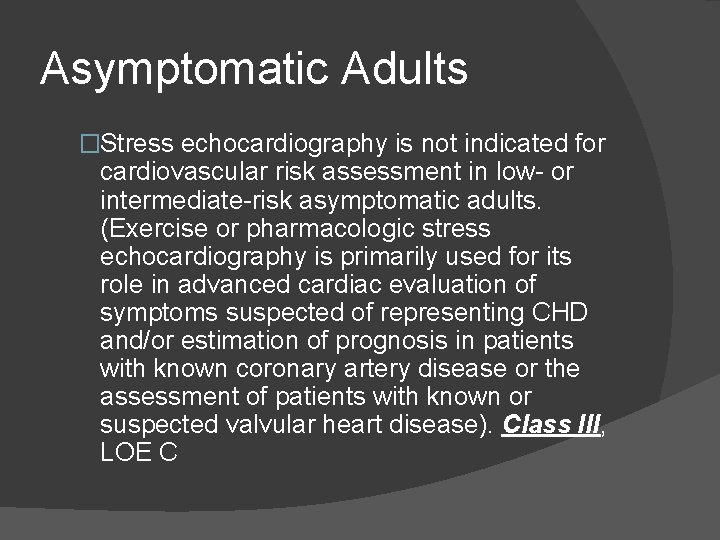 Asymptomatic Adults

□Stress echocardiography is not indicated for cardiovascular risk assessment in low- or intermediate-risk asymptomatic adults. (Exercise or pharmacologic stress echocardiography is primarily used for its role in advanced cardiac evaluation of symptoms suspected of representing CHD and/or estimation of prognosis in patients with known coronary artery disease or the assessment of patients with known or suspected valvular heart disease). Class III, LOE C